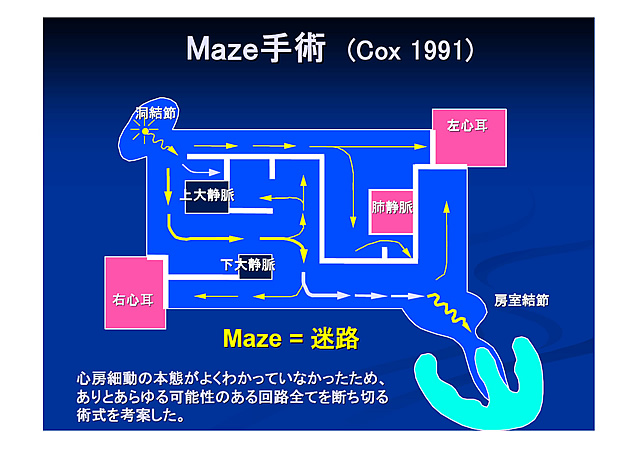 Maze手術 （Cox 1991）

洞結節

左心耳

上大静脈

肺静脈

下大静脈

右心耳

房室結節

Maze = 迷路

心房細動の本態がよくわかっていなかったため、ありとあらゆる可能性のある回路全てを断ち切る術式を考案した。